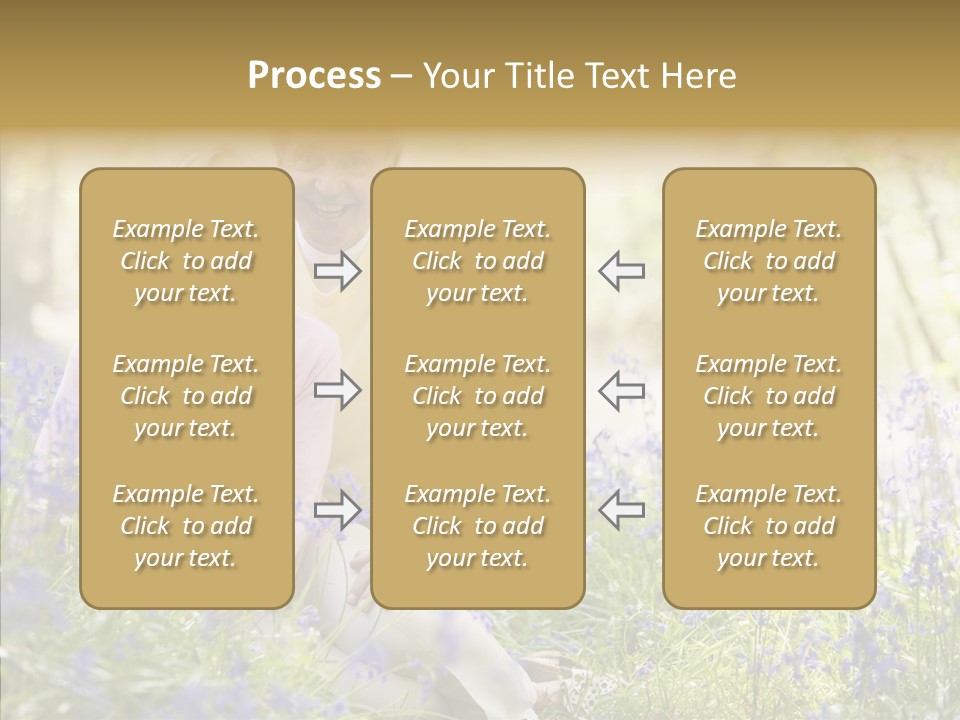 Process – Your Title Text Here

Example Text. Click to add your text.

Example Text. Click to add your text.

Example Text. Click to add your text.

Example Text. Click to add your text.

Example Text. Click to add your text.

Example Text. Click to add your text.

Example Text. Click to add your text.

Example Text. Click to add your text.

Example Text. Click to add your text.